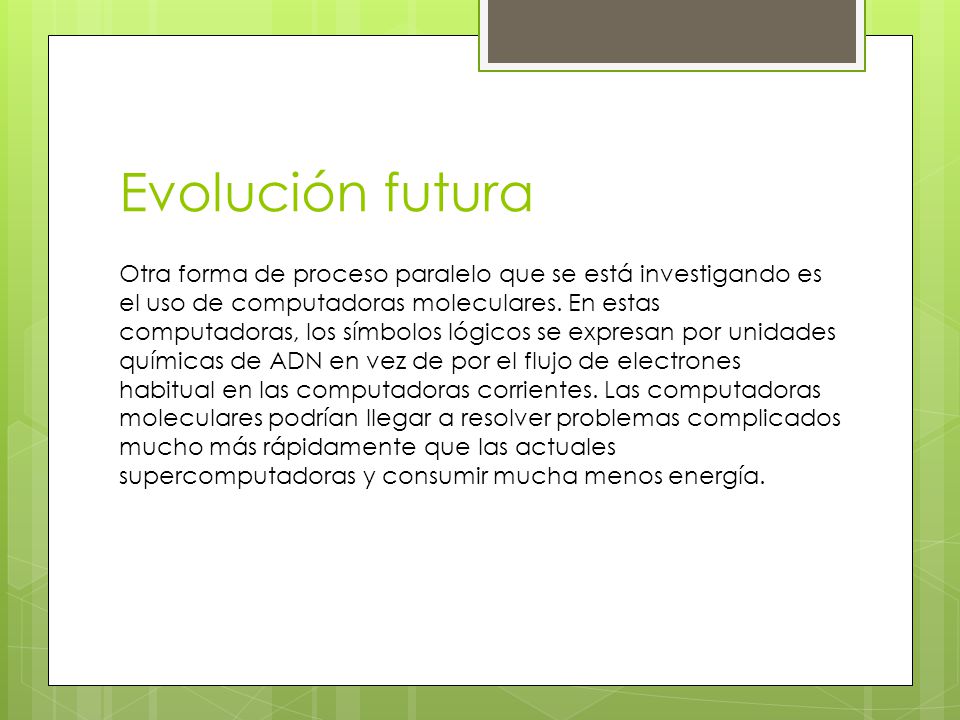 Evolución futura

Otra forma de proceso paralelo que se está investigando es el uso de computadoras moleculares. En estas computadoras, los símbolos lógicos se expresan por unidades químicas de ADN en vez de por el flujo de electrones habitual en las computadoras corrientes. Las computadoras moleculares podrían llegar a resolver problemas complicados mucho más rápidamente que las actuales supercomputadoras y consumir mucha menos energía.